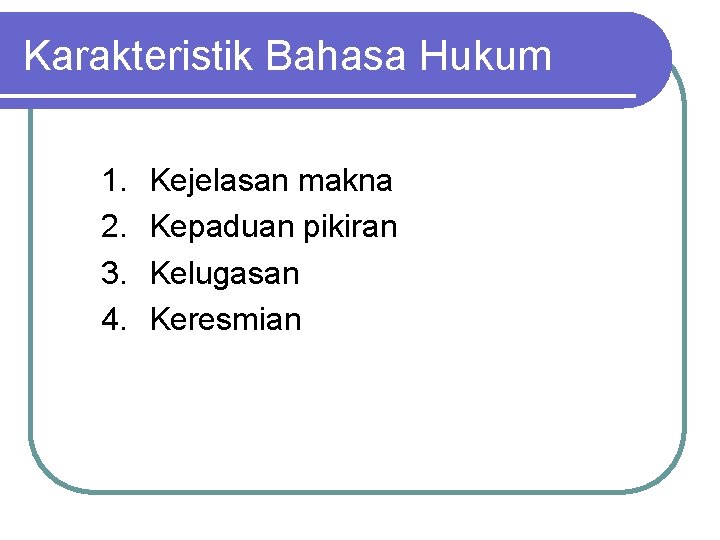 Karakteristik Bahasa Hukum

1. Kejelasan makna
2. Kepaduan pikiran
3. Kelugasan
4. Keresmian